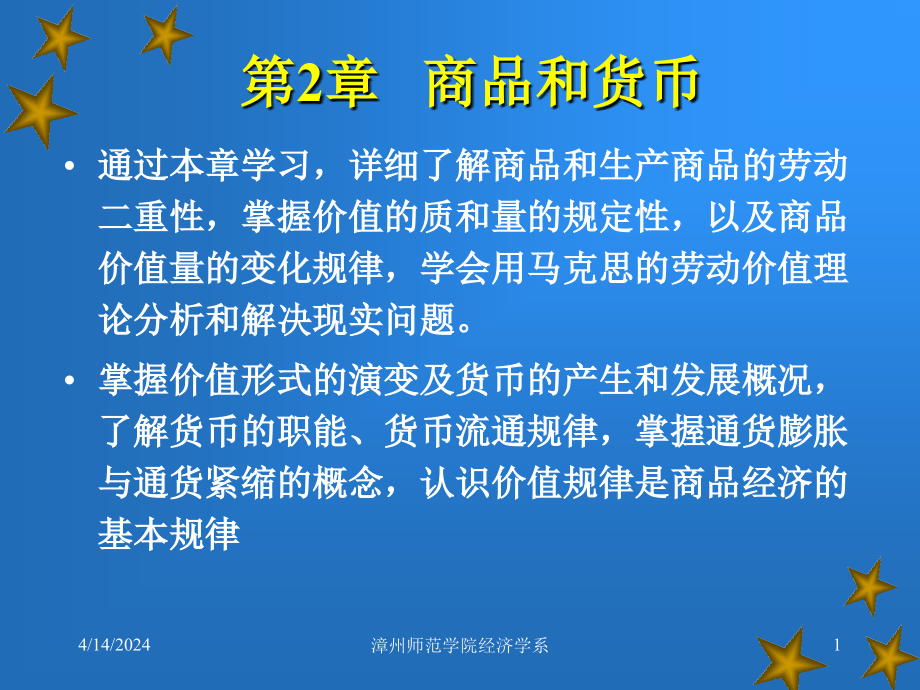 第2章　商品和货币

• 通过本章学习，详细了解商品和生产商品的劳动二重性，掌握价值的质和量的规定性，以及商品价值量的变化规律，学会用马克思的劳动价值理论分析和解决现实问题。

• 掌握价值形式的演变及货币的产生和发展概况，了解货币的职能、货币流通规律，掌握通货膨胀与通货紧缩的概念，认识价值规律是商品经济的基本规律

4/14/2024

漳州师范学院经济学系

1